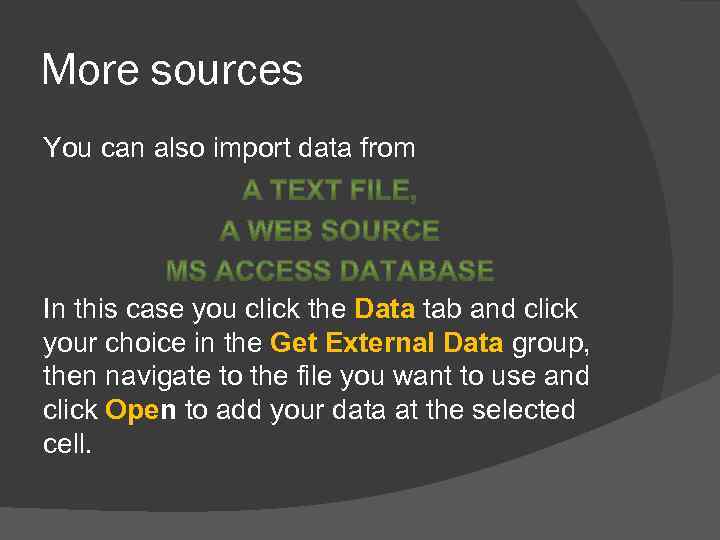 More sources

You can also import data from

A TEXT FILE,

A WEB SOURCE

MS ACCESS DATABASE

In this case you click the Data tab and click your choice in the Get External Data group, then navigate to the file you want to use and click Open to add your data at the selected cell.